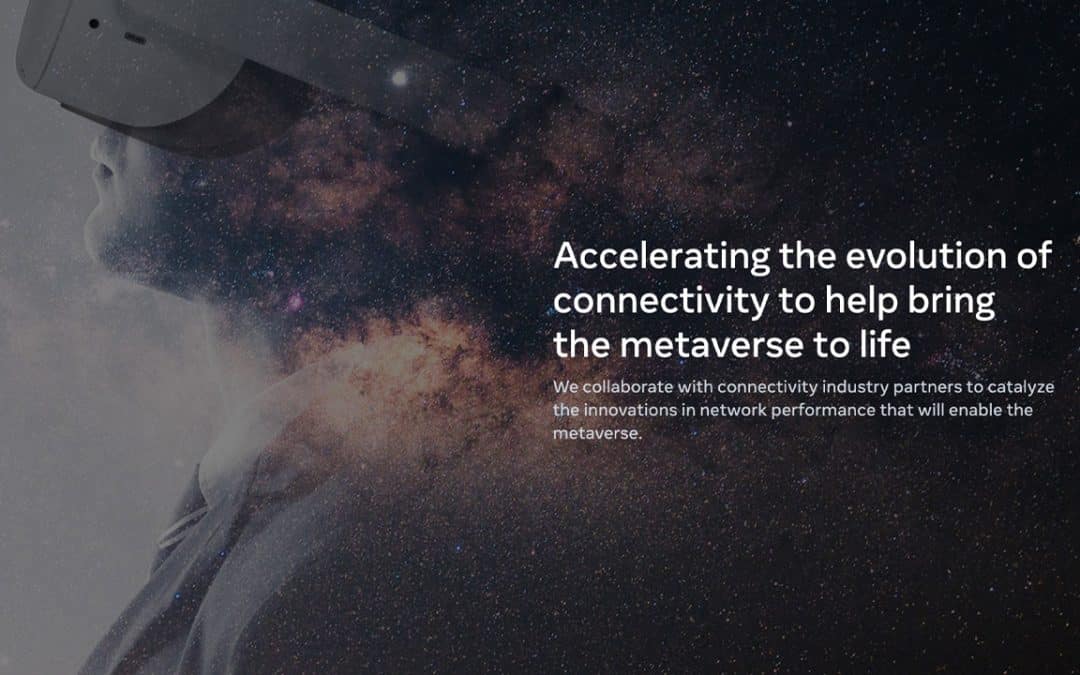 Accelerating the evolution of connectivity to help bring the metaverse to life

We collaborate with connectivity industry partners to catalyze the innovations in network performance that will enable the metaverse.